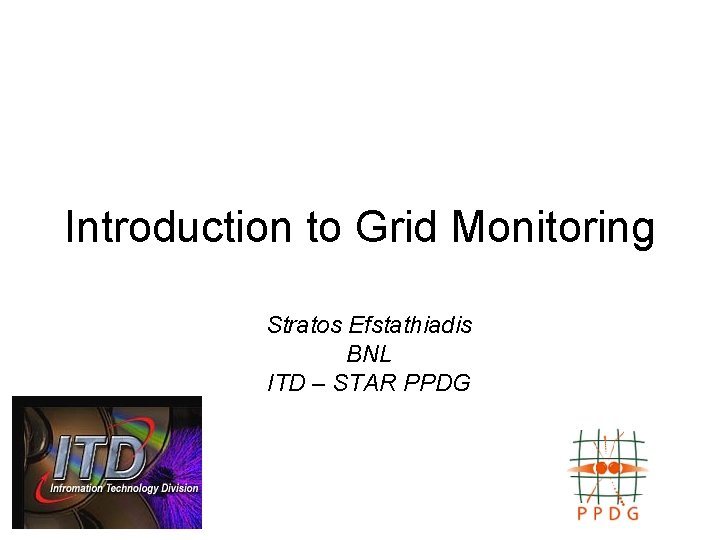 Introduction to Grid Monitoring

Stratos Efstathiadis
BNL
ITD – STAR PPDG

ITD
Infromation Technology Division

PPDG